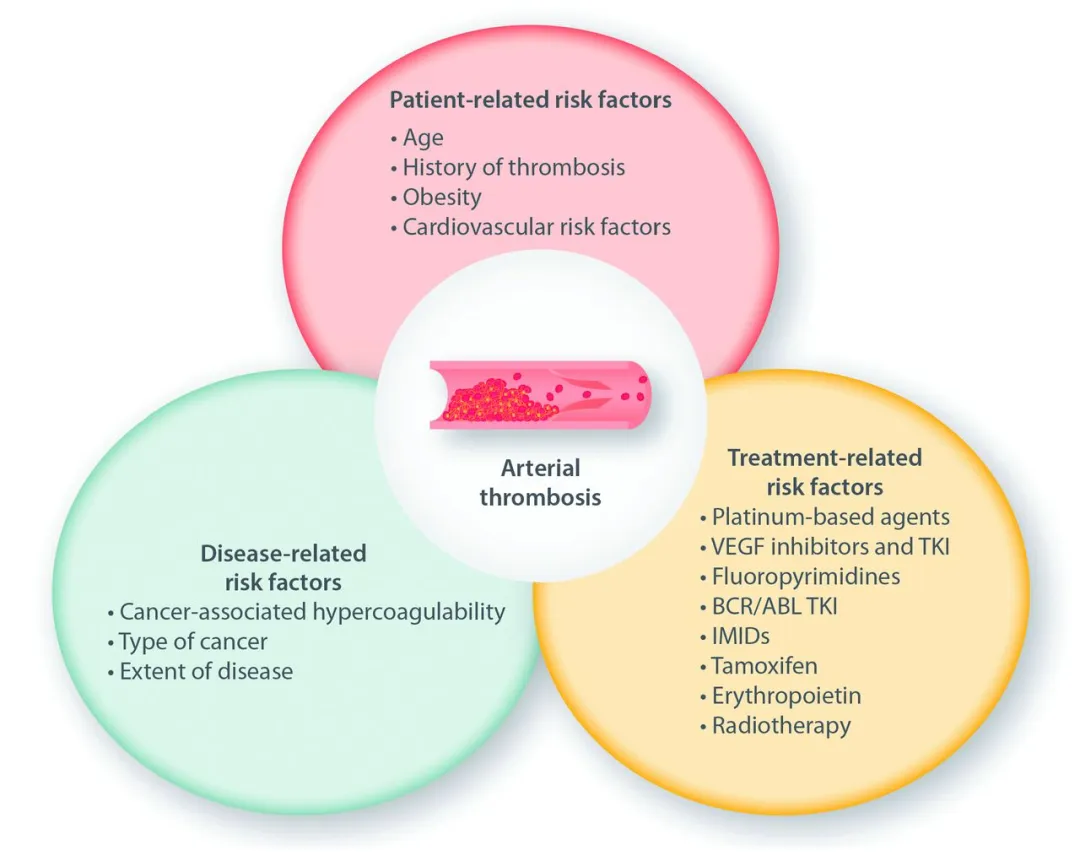 Patient-related risk factors
• Age
• History of thrombosis
• Obesity
• Cardiovascular risk factors

Arterial thrombosis

Disease-related risk factors
• Cancer-associated hypercoagulability
• Type of cancer
• Extent of disease

Treatment-related risk factors
• Platinum-based agents
• VEGF inhibitors and TKI
• Fluoropyrimidines
• BCR/ABL TKI
• IMIDs
• Tamoxifen
• Erythropoietin
• Radiotherapy